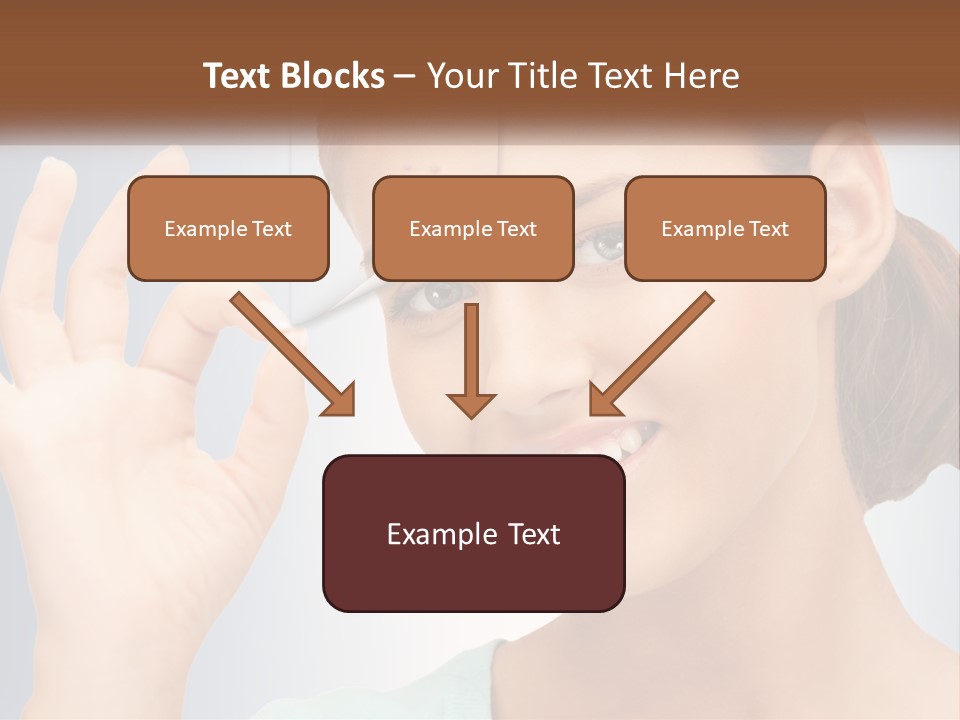 Text Blocks – Your Title Text Here

Example Text

Example Text

Example Text

Example Text